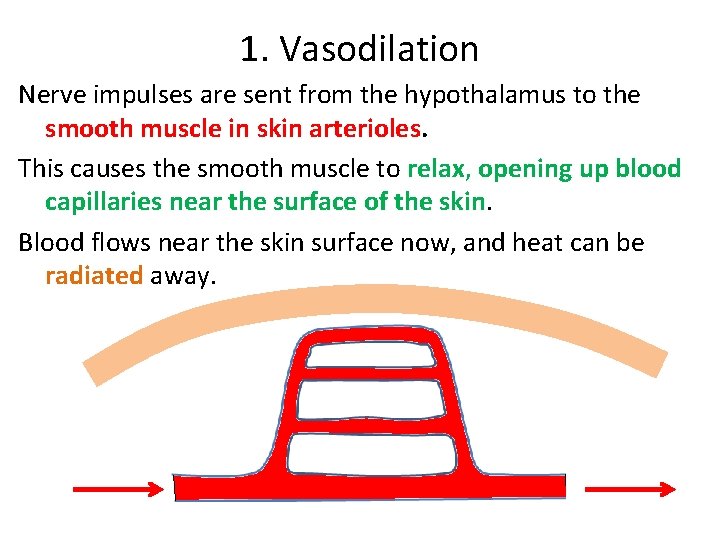 1. Vasodilation

Nerve impulses are sent from the hypothalamus to the smooth muscle in skin arterioles.

This causes the smooth muscle to relax, opening up blood capillaries near the surface of the skin.

Blood flows near the skin surface now, and heat can be radiated away.